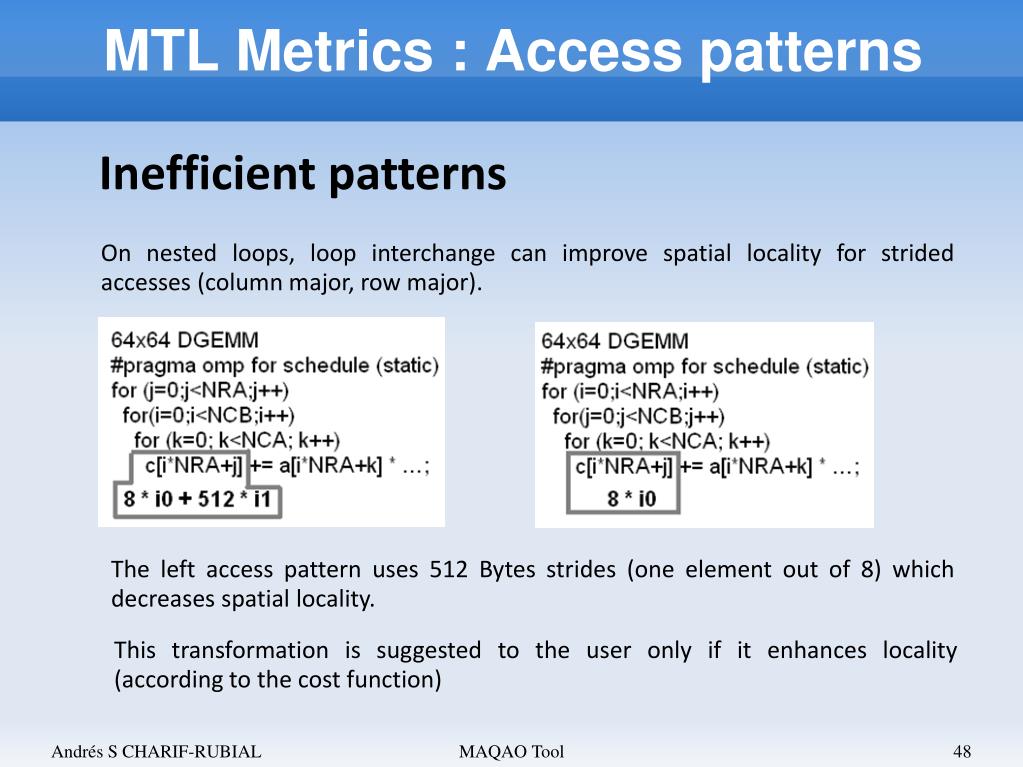 MTL Metrics : Access patterns

Inefficient patterns

On nested loops, loop interchange can improve spatial locality for strided accesses (column major, row major).

64x64 DGEMM
#pragma omp for schedule (static)
for (j=0;j<NRA;j++)
for(i=0;i<NCB;i++)
for (k=0; k<NCA; k++)
c[i*NRA+j] += a[i*NRA+k] * ...;
8 * i0 + 512 * i1

64x64 DGEMM
#pragma omp for schedule (static)
for (i=0;i<NRA;i++)
for(j=0;j<NCB;j++)
for (k=0; k<NCA; k++)
c[i*NRA+j] += a[i*NRA+k] * ...;
8 * i0

The left access pattern uses 512 Bytes strides (one element out of 8) which decreases spatial locality.

This transformation is suggested to the user only if it enhances locality (according to the cost function)

Andrés S CHARIF-RUBIAL
MAQAO Tool
48